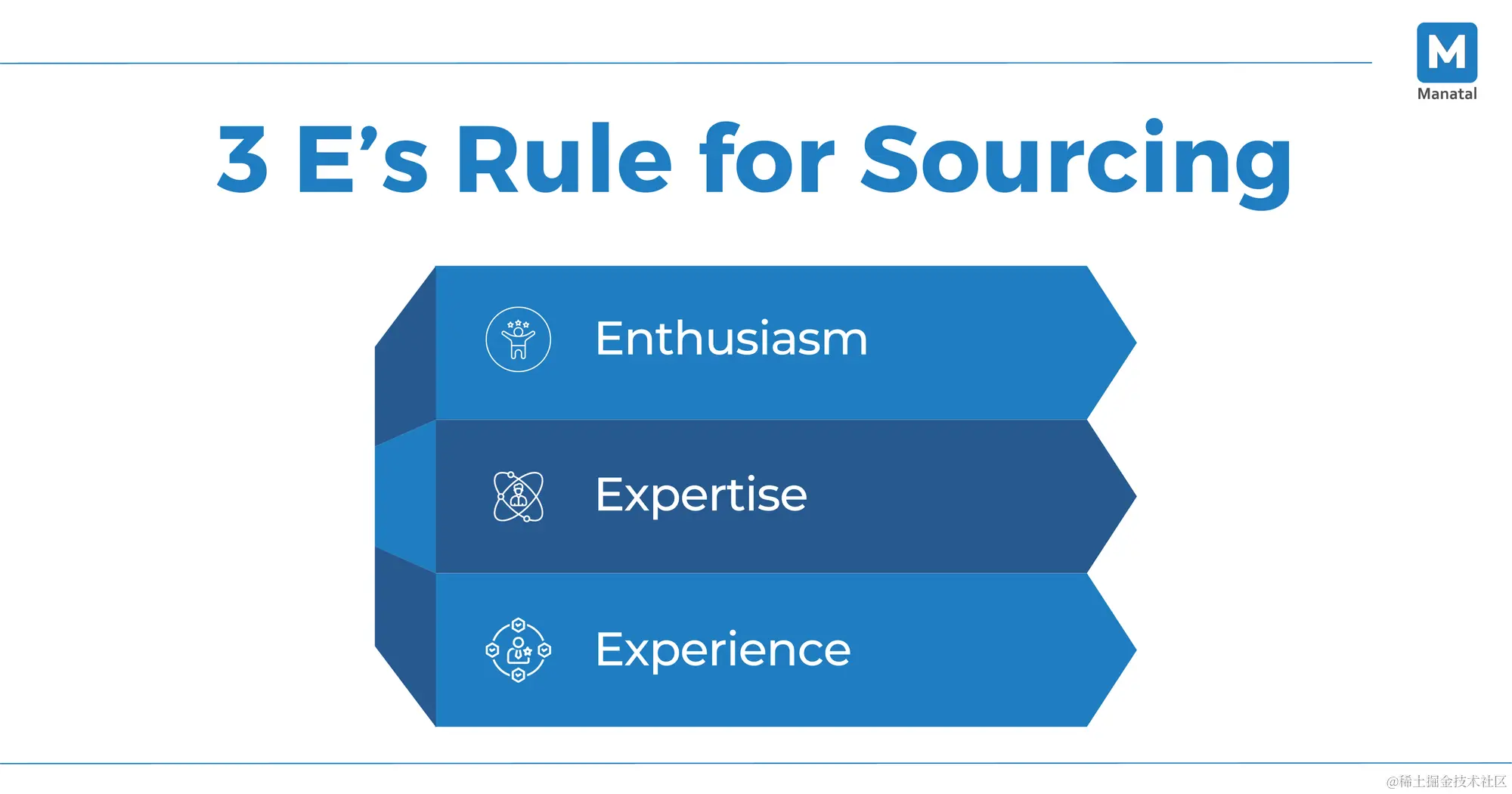 M
Manatal

3 E’s Rule for Sourcing

Enthusiasm

Expertise

Experience

@稀土掘金技术社区